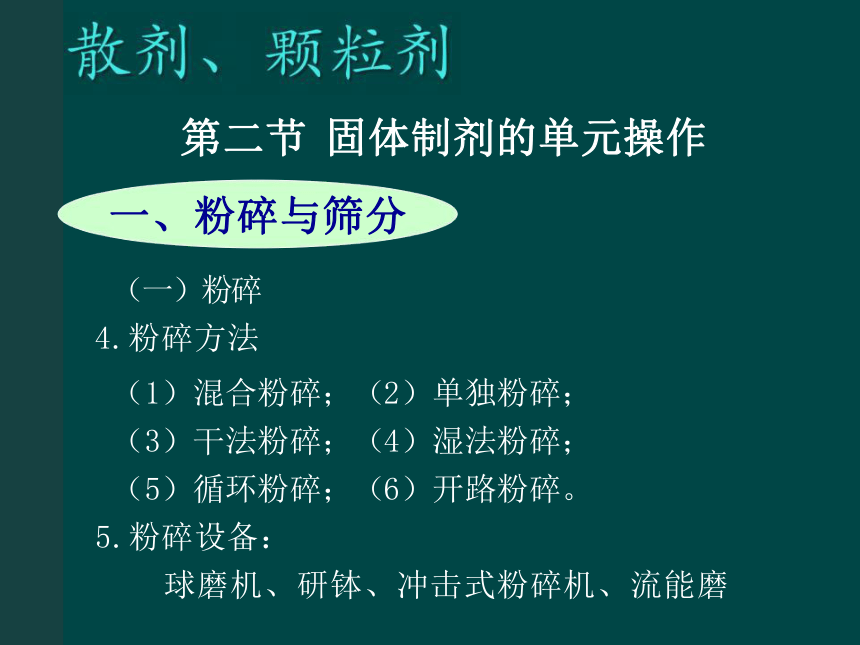 散剂、颗粒剂

第二节 固体制剂的单元操作

一、粉碎与筛分

（一）粉碎

4.粉碎方法

（1）混合粉碎；（2）单独粉碎；

（3）干法粉碎；（4）湿法粉碎；

（5）循环粉碎；（6）开路粉碎。

5.粉碎设备：

球磨机、研钵、冲击式粉碎机、流能磨